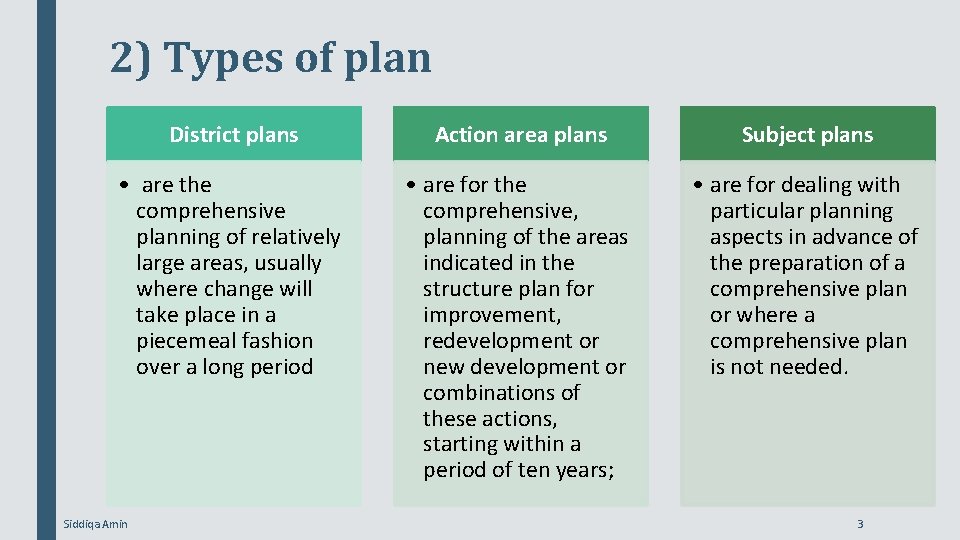 2) Types of plan

District plans

• are the comprehensive planning of relatively large areas, usually where change will take place in a piecemeal fashion over a long period

Action area plans

• are for the comprehensive, planning of the areas indicated in the structure plan for improvement, redevelopment or new development or combinations of these actions, starting within a period of ten years;

Subject plans

• are for dealing with particular planning aspects in advance of the preparation of a comprehensive plan or where a comprehensive plan is not needed.

Siddiqa Amin

3